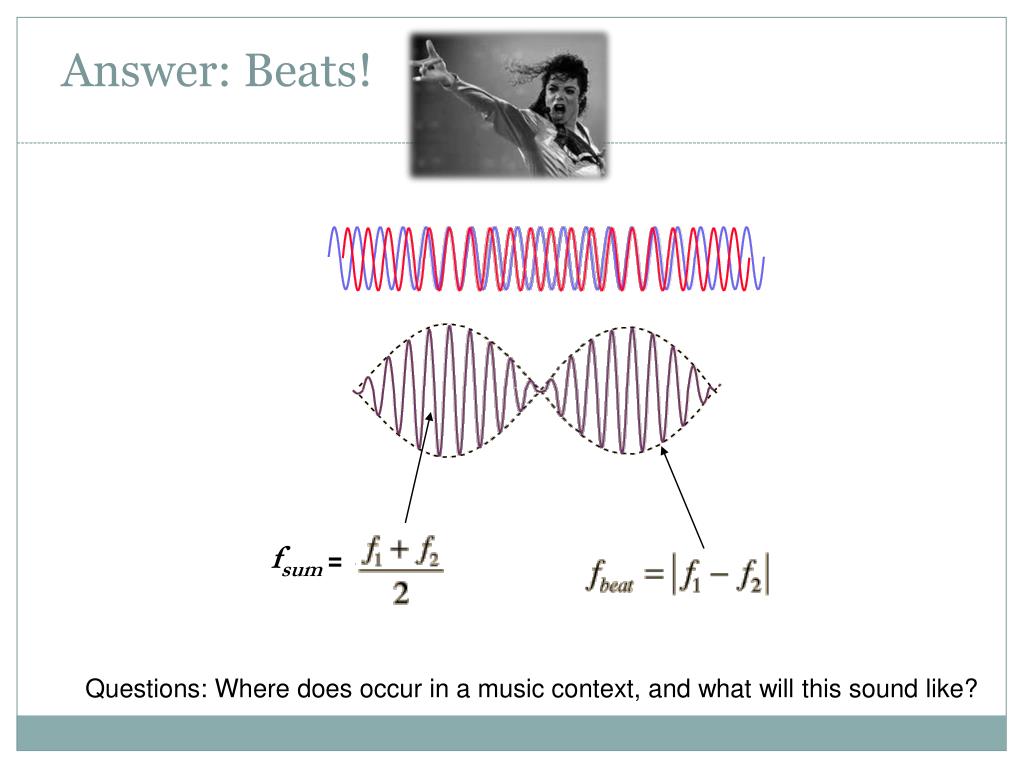 Answer: Beats!

$f_{sum} = \frac{f_1 + f_2}{2}$

$f_{beat} = |f_1 - f_2|$

Questions: Where does occur in a music context, and what will this sound like?